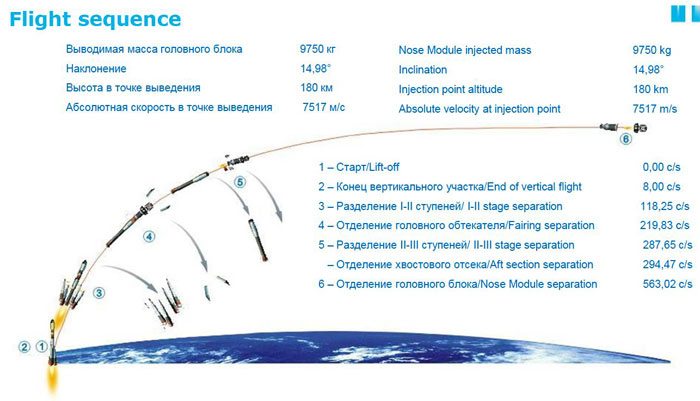 Flight sequence

| | |
|---|---|
| Выводимая масса головного блока | 9750 кг |
| Наклонение | 14,98° |
| Высота в точке выведения | 180 км |
| Абсолютная скорость в точке выведения | 7517 м/с |

| | |
|---|---|
| Nose Module injected mass | 9750 kg |
| Inclination | 14,98° |
| Injection point altitude | 180 km |
| Absolute velocity at injection point | 7517 m/s |

6

5

4

3

2 1

| | |
|---|---|
| 1 – Старт/Lift-off | 0,00 c/s |
| 2 – Конец вертикального участка/End of vertical flight | 8,00 c/s |
| 3 – Разделение I-II ступеней/ I-II stage separation | 118,25 c/s |
| 4 – Отделение головного обтекателя/Fairing separation | 219,83 c/s |
| 5 – Разделение II-III ступеней/ II-III stage separation | 287,65 c/s |
| – Отделение хвостового отсека/Aft section separation | 294,47 c/s |
| 6 – Отделение головного блока/Nose Module separation | 563,02 c/s |